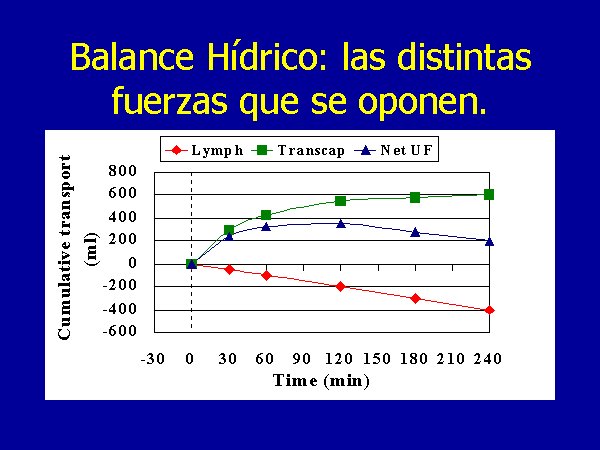 Balance Hídrico: las distintas fuerzas que se oponen.

Lymph
Transcap
Net UF

Cumulative transport (ml)

800
600
400
200
0
-200
-400
-600

-30 0 30 60 90 120 150 180 210 240

Time (min)